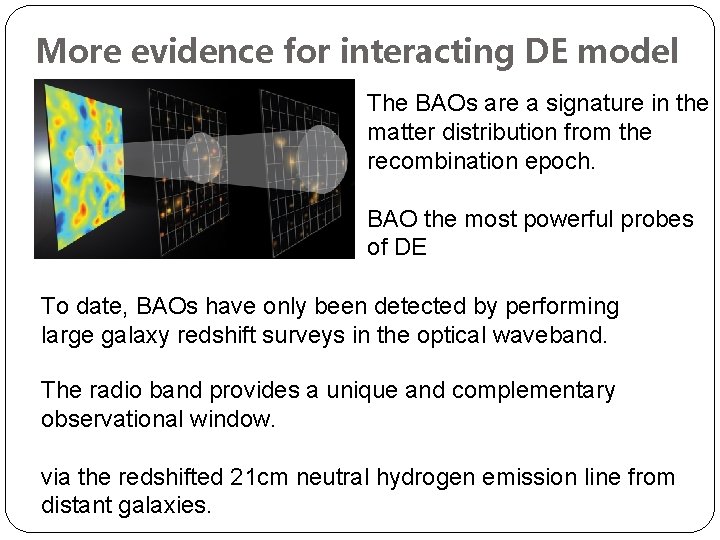 More evidence for interacting DE model

The BAOs are a signature in the matter distribution from the recombination epoch.

BAO the most powerful probes of DE

To date, BAOs have only been detected by performing large galaxy redshift surveys in the optical waveband.

The radio band provides a unique and complementary observational window.

via the redshifted 21cm neutral hydrogen emission line from distant galaxies.